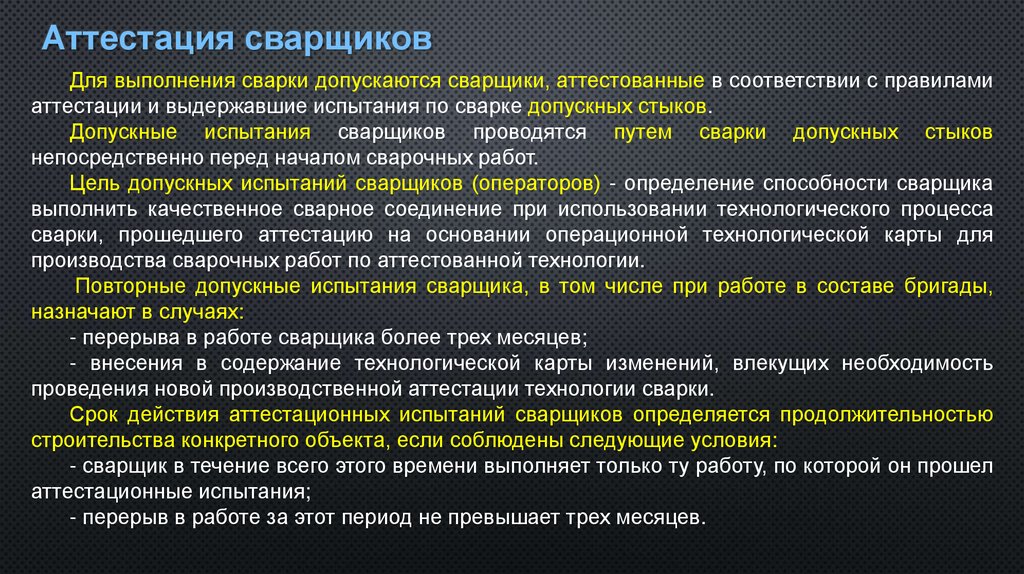 Аттестация сварщиков

Для выполнения сварки допускаются сварщики, аттестованные в соответствии с правилами аттестации и выдержавшие испытания по сварке допускных стыков.

Допускные испытания сварщиков проводятся путем сварки допускных стыков непосредственно перед началом сварочных работ.

Цель допускных испытаний сварщиков (операторов) - определение способности сварщика выполнить качественное сварное соединение при использовании технологического процесса сварки, прошедшего аттестацию на основании операционной технологической карты для производства сварочных работ по аттестованной технологии.

Повторные допускные испытания сварщика, в том числе при работе в составе бригады, назначают в случаях:

- перерыва в работе сварщика более трех месяцев;

- внесения в содержание технологической карты изменений, влекущих необходимость проведения новой производственной аттестации технологии сварки.

Срок действия аттестационных испытаний сварщиков определяется продолжительностью строительства конкретного объекта, если соблюдены следующие условия:

- сварщик в течение всего этого времени выполняет только ту работу, по которой он прошел аттестационные испытания;

- перерыв в работе за этот период не превышает трех месяцев.